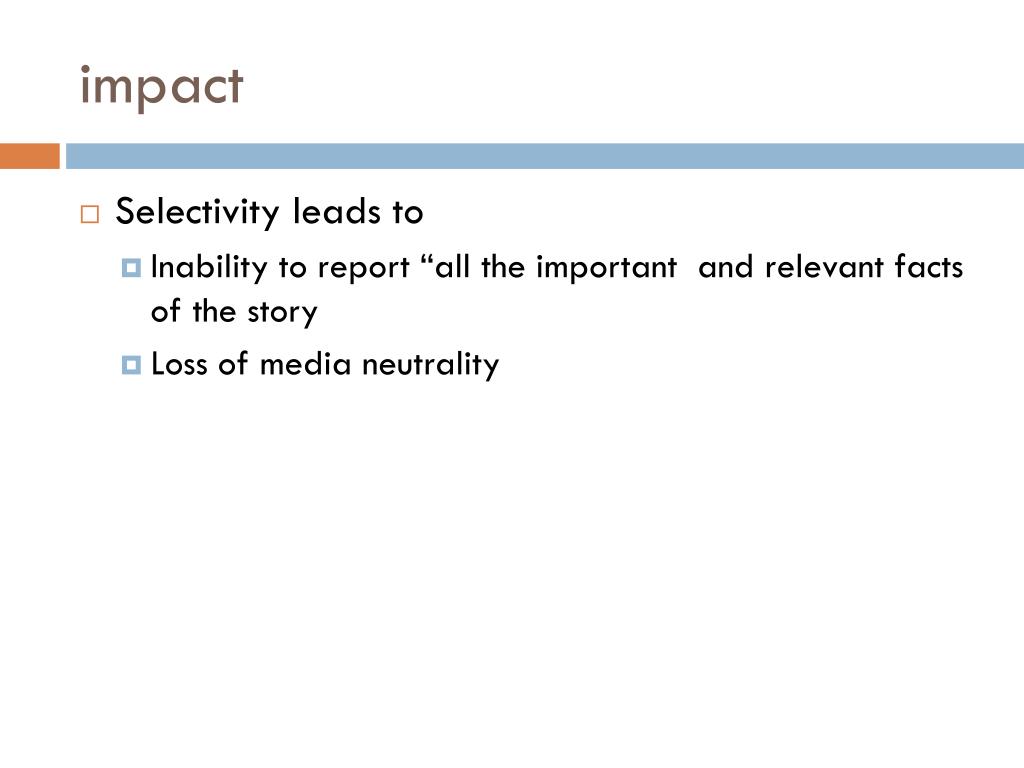 impact

Selectivity leads to

Inability to report “all the important  and relevant facts of the story

Loss of media neutrality